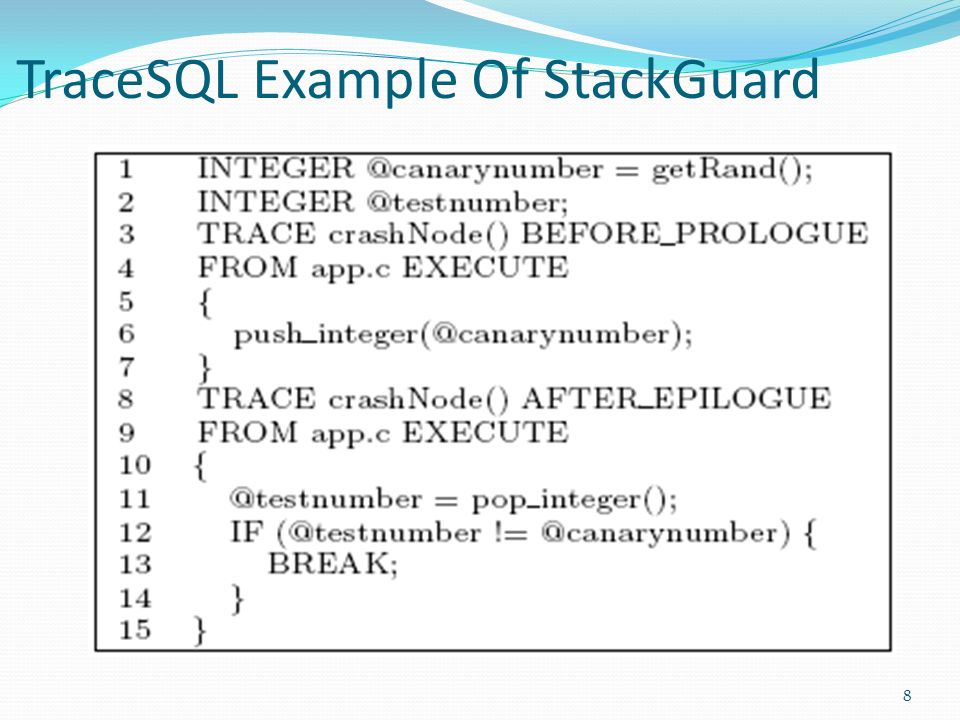 TraceSQL Example Of StackGuard

1 INTEGER @canarynumber = getRand();
2 INTEGER @testnumber;
3 TRACE crashNode() BEFORE_PROLOGUE
4 FROM app.c EXECUTE
5 {
6 push_integer(@canarynumber);
7 }
8 TRACE crashNode() AFTER_EPILOGUE
9 FROM app.c EXECUTE
10 {
11 @testnumber = pop_integer();
12 IF (@testnumber != @canarynumber) {
13 BREAK;
14 }
15 }

8